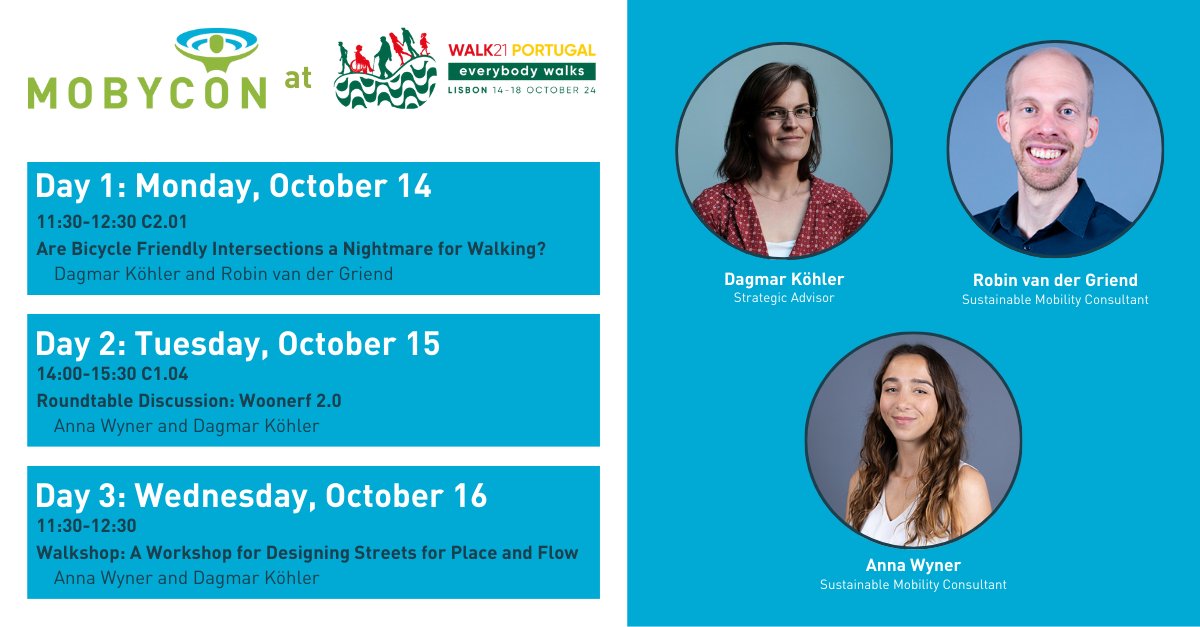 MOBYCON at WALK21 PORTUGAL everybody walks LISBON 14-18 OCTOBER 24

Day 1: Monday, October 14
11:30-12:30 C2.01
Are Bicycle Friendly Intersections a Nightmare for Walking?
Dagmar Köhler and Robin van der Griend

Day 2: Tuesday, October 15
14:00-15:30 C1.04
Roundtable Discussion: Woonerf 2.0
Anna Wyner and Dagmar Köhler

Day 3: Wednesday, October 16
11:30-12:30
Walkshop: A Workshop for Designing Streets for Place and Flow
Anna Wyner and Dagmar Köhler

Dagmar Köhler
Strategic Advisor

Robin van der Griend
Sustainable Mobility Consultant

Anna Wyner
Sustainable Mobility Consultant